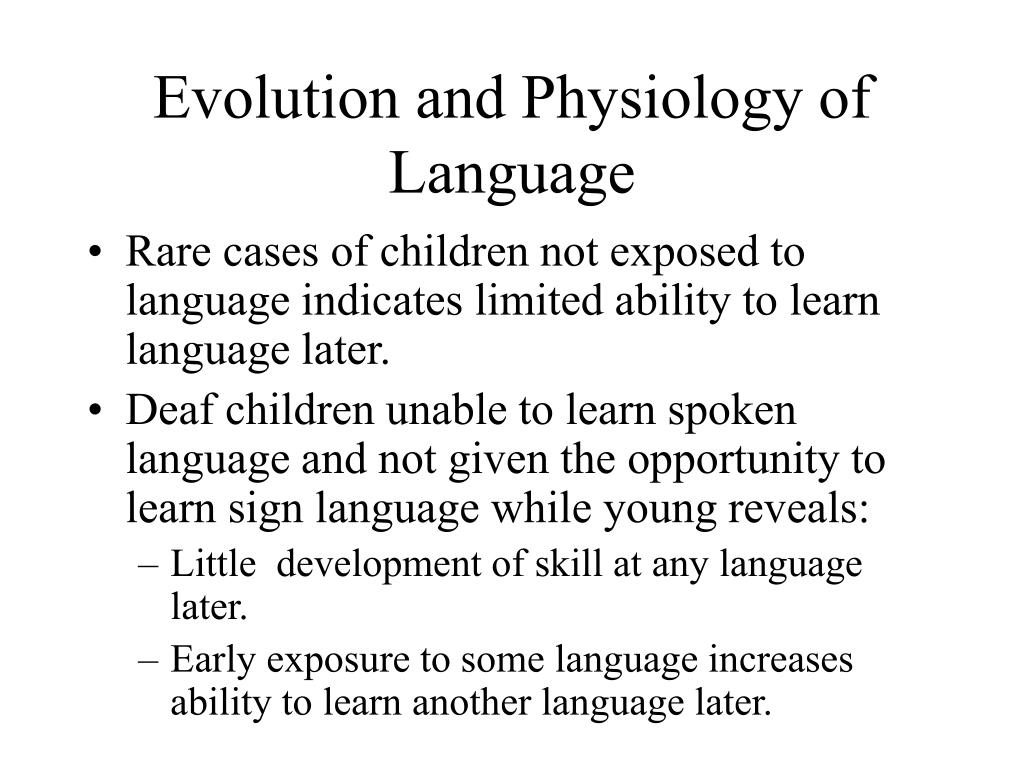 Evolution and Physiology of Language

• Rare cases of children not exposed to language indicates limited ability to learn language later.
• Deaf children unable to learn spoken language and not given the opportunity to learn sign language while young reveals:
– Little development of skill at any language later.
– Early exposure to some language increases ability to learn another language later.